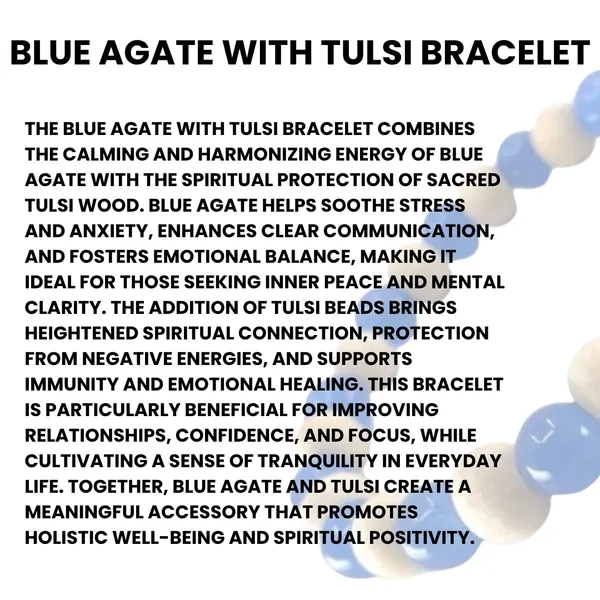 BLUE AGATE WITH TULSI BRACELET

THE BLUE AGATE WITH TULSI BRACELET COMBINES THE CALMING AND HARMONIZING ENERGY OF BLUE AGATE WITH THE SPIRITUAL PROTECTION OF SACRED TULSI WOOD. BLUE AGATE HELPS SOOTHE STRESS AND ANXIETY, ENHANCES CLEAR COMMUNICATION, AND FOSTERS EMOTIONAL BALANCE, MAKING IT IDEAL FOR THOSE SEEKING INNER PEACE AND MENTAL CLARITY. THE ADDITION OF TULSI BEADS BRINGS HEIGHTENED SPIRITUAL CONNECTION, PROTECTION FROM NEGATIVE ENERGIES, AND SUPPORTS IMMUNITY AND EMOTIONAL HEALING. THIS BRACELET IS PARTICULARLY BENEFICIAL FOR IMPROVING RELATIONSHIPS, CONFIDENCE, AND FOCUS, WHILE CULTIVATING A SENSE OF TRANQUILITY IN EVERYDAY LIFE. TOGETHER, BLUE AGATE AND TULSI CREATE A MEANINGFUL ACCESSORY THAT PROMOTES HOLISTIC WELL-BEING AND SPIRITUAL POSITIVITY.